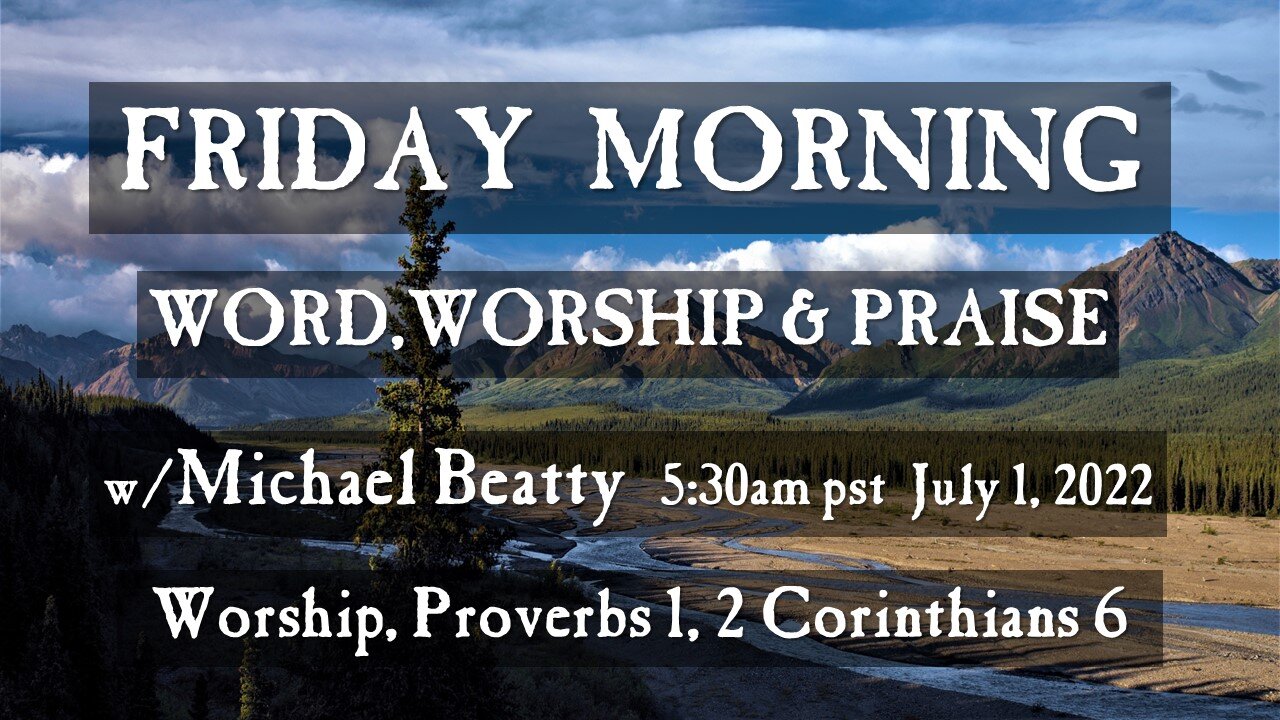 FRIDAY MORNING

WORD, WORSHIP & PRAISE

w/Michael Beatty 5:30am pst July 1, 2022

Worship, Proverbs 1, 2 Corinthians 6